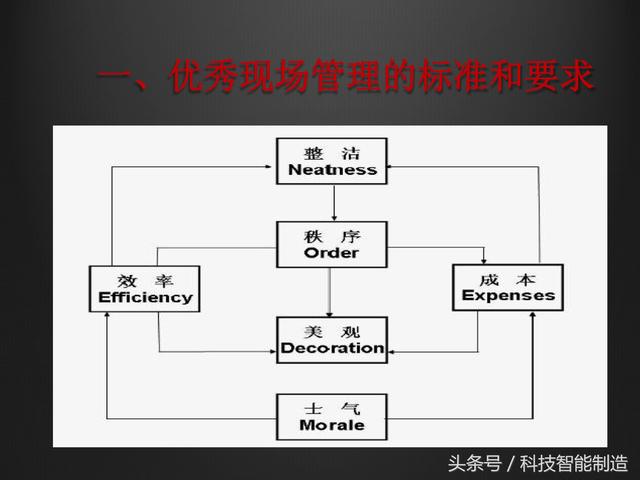 一、优秀现场管理的标准和要求

整 洁
Neatness

秩 序
Order

效 率
Efficiency

成 本
Expenses

美 观
Decoration

士 气
Morale

头条号 / 科技智能制造